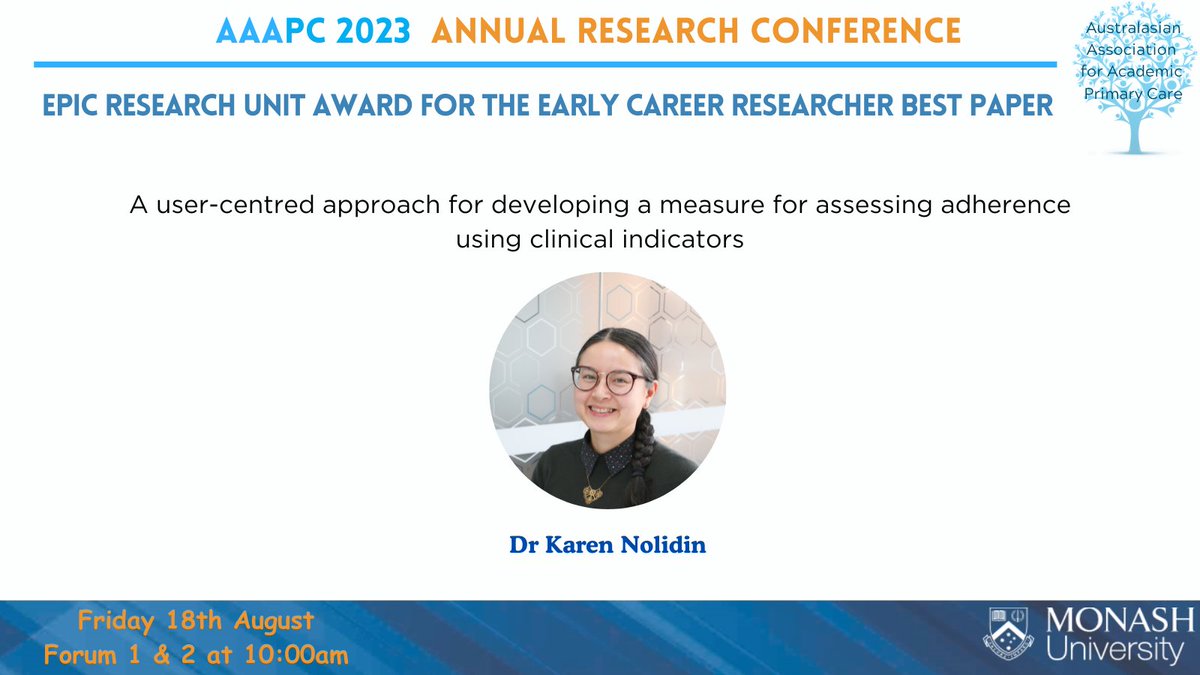 AAAPC 2023 ANNUAL RESEARCH CONFERENCE

Australasian Association for Academic Primary Care

EPIC RESEARCH UNIT AWARD FOR THE EARLY CAREER RESEARCHER BEST PAPER

A user-centred approach for developing a measure for assessing adherence using clinical indicators

Dr Karen Nolidin

Friday 18th August
Forum 1 & 2 at 10:00am

MONASH University